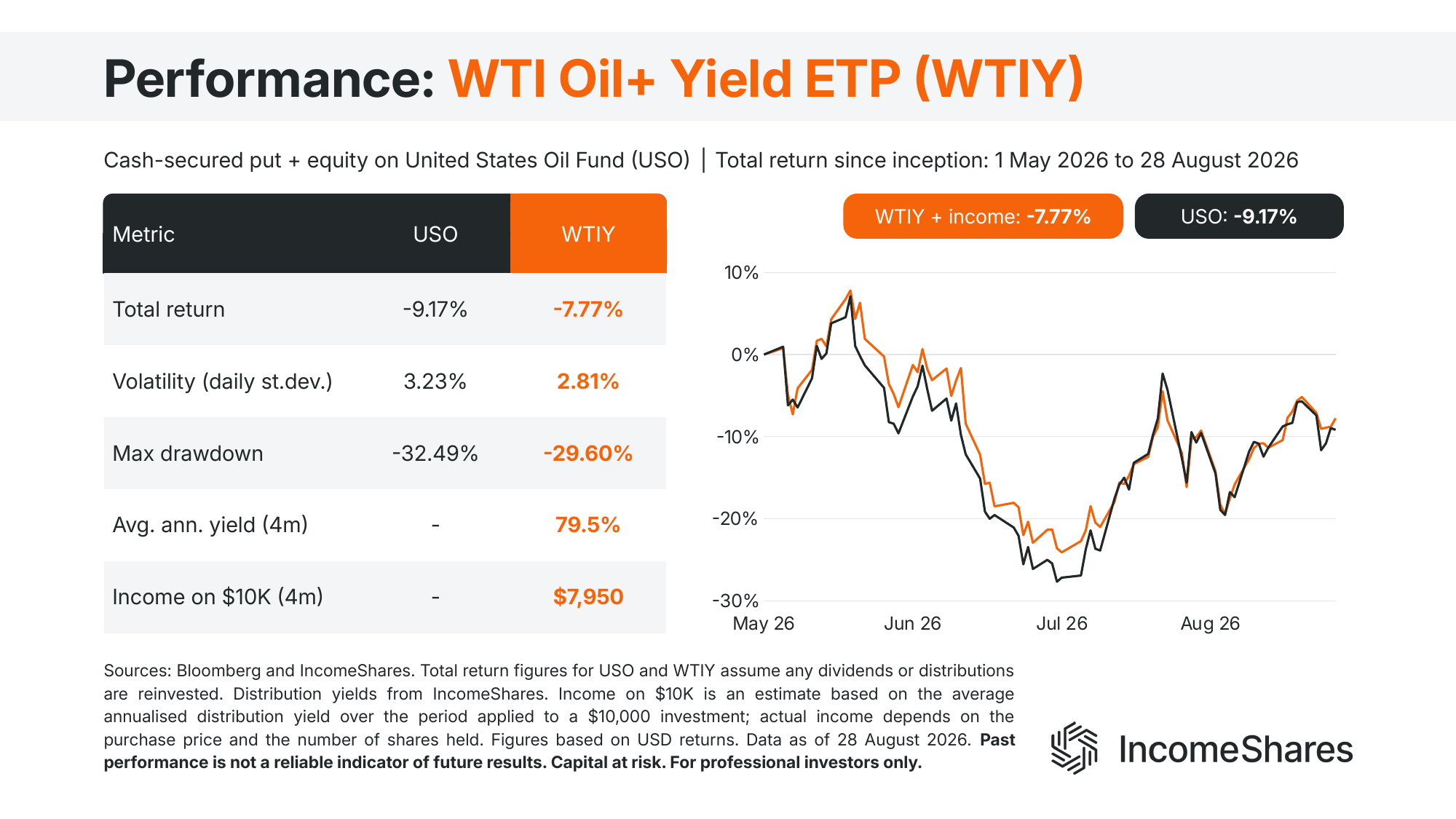 Performance: WTI Oil+ Yield ETP (WTIY)

Cash-secured put + equity on United States Oil Fund (USO) | Total return since inception: 1 May 2026 to 28 August 2026

| Metric | USO | WTIY |
|---|---|---|
| Total return | -9.17% | -7.77% |
| Volatility (daily st.dev.) | 3.23% | 2.81% |
| Max drawdown | -32.49% | -29.60% |
| Avg. ann. yield (4m) | - | 79.5% |
| Income on $10K (4m) | - | $7,950 |

WTIY + income: -7.77%
USO: -9.17%

10%
0%
-10%
-20%
-30%
May 26
Jun 26
Jul 26
Aug 26

Sources: Bloomberg and IncomeShares. Total return figures for USO and WTIY assume any dividends or distributions are reinvested. Distribution yields from IncomeShares. Income on $10K is an estimate based on the average annualised distribution yield over the period applied to a $10,000 investment; actual income depends on the purchase price and the number of shares held. Figures based on USD returns. Data as of 28 August 2026. Past performance is not a reliable indicator of future results. Capital at risk. For professional investors only.

IncomeShares